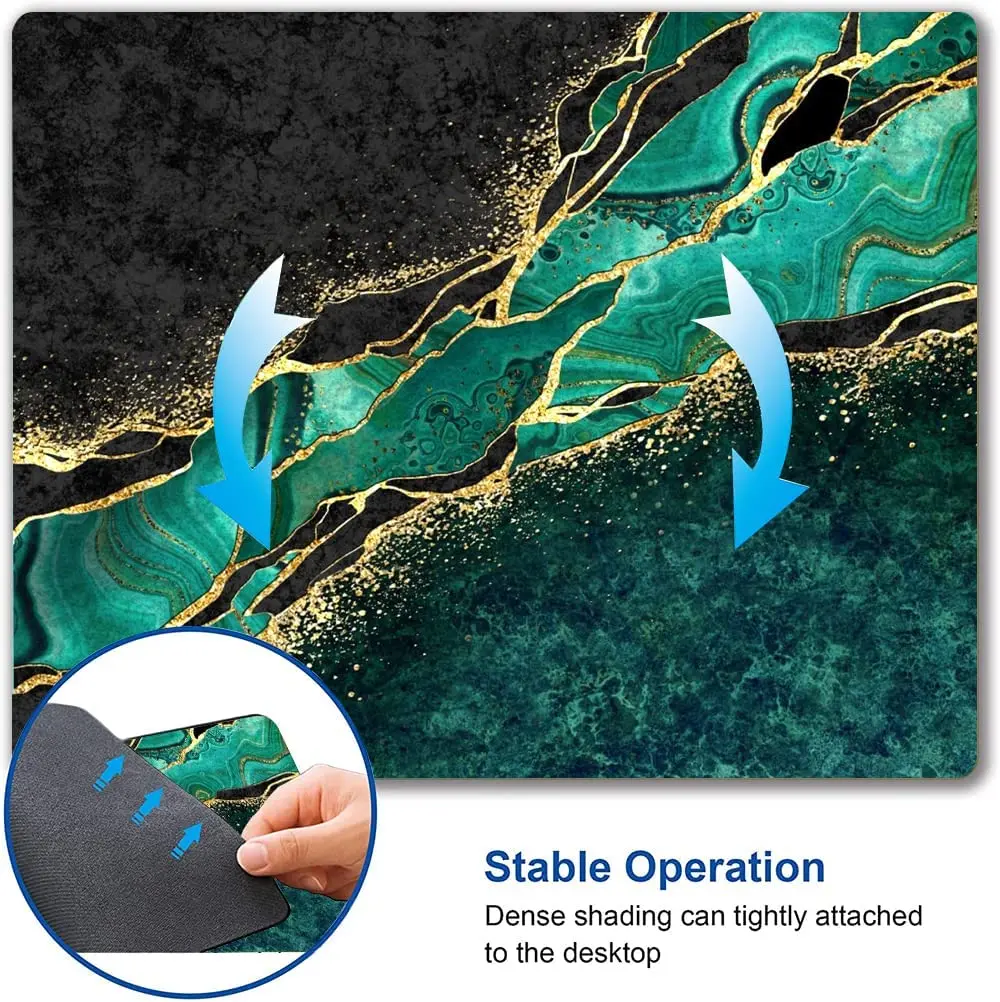 Stable Operation

Dense shading can tightly attached to the desktop